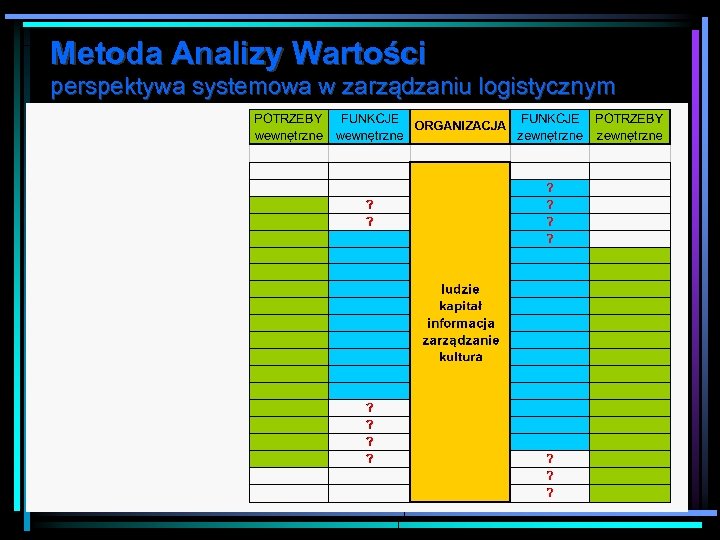 Metoda Analizy Wartości
perspektywa systemowa w zarządzaniu logistycznym

| POTRZEBY wewnętrzne | FUNKCJE wewnętrzne | ORGANIZACJA | FUNKCJE zewnętrzne | POTRZEBY zewnętrzne |
|---|---|---|---|---|
| | | | | |
| | | ludzie kapitał informacja zarządzanie kultura | | |
| | | | ? | |
| | ? | | ? | |
| | ? | | ? | |
| | | | ? | |
| | | | | |
| | | | | |
| | | | | |
| | | | | |
| | | | | |
| | | | | |
| | | | | |
| | | | | |
| | ? | | | |
| | ? | | | |
| | ? | | | |
| | ? | | ? | |
| | | | ? | |
| | | | ? | |